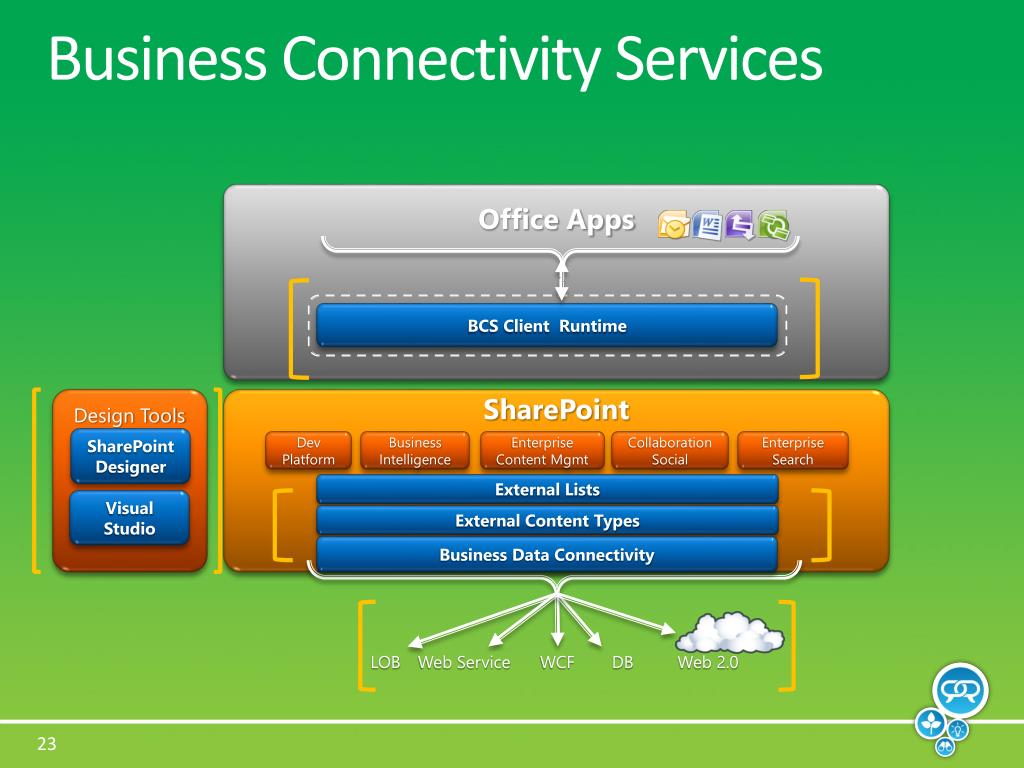 Business Connectivity Services

Office Apps

BCS Client Runtime

Design Tools

SharePoint Designer

Visual Studio

SharePoint

Dev Platform

Business Intelligence

Enterprise Content Mgmt

Collaboration Social

Enterprise Search

External Lists

External Content Types

Business Data Connectivity

LOB

Web Service

WCF

DB

Web 2.0

23